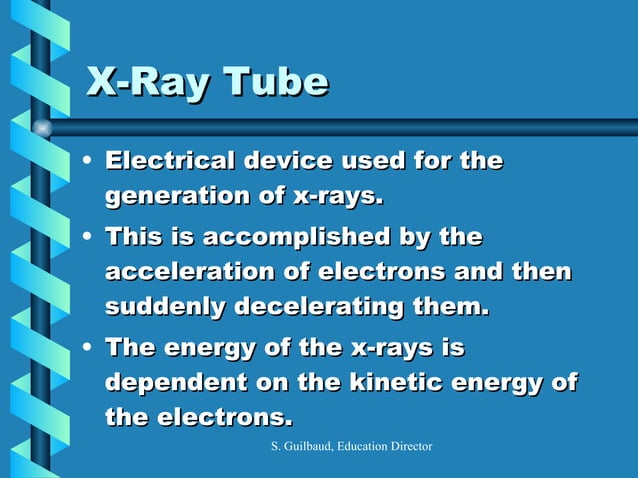 X-Ray Tube

• Electrical device used for the generation of x-rays.

• This is accomplished by the acceleration of electrons and then suddenly decelerating them.

• The energy of the x-rays is dependent on the kinetic energy of the electrons.

S. Guilbaud, Education Director